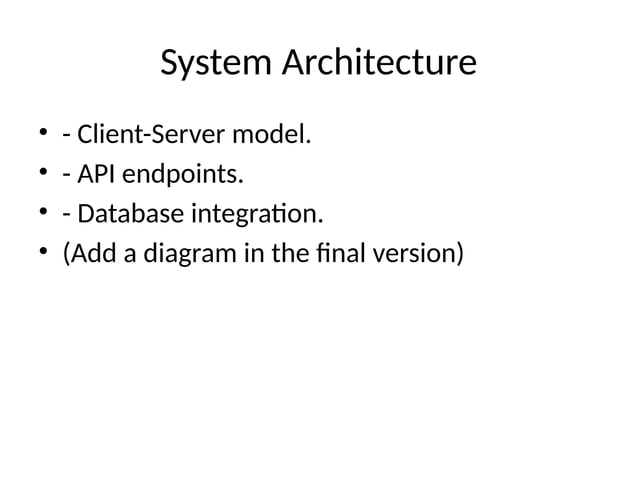 System Architecture

• - Client-Server model.
• - API endpoints.
• - Database integration.
• (Add a diagram in the final version)